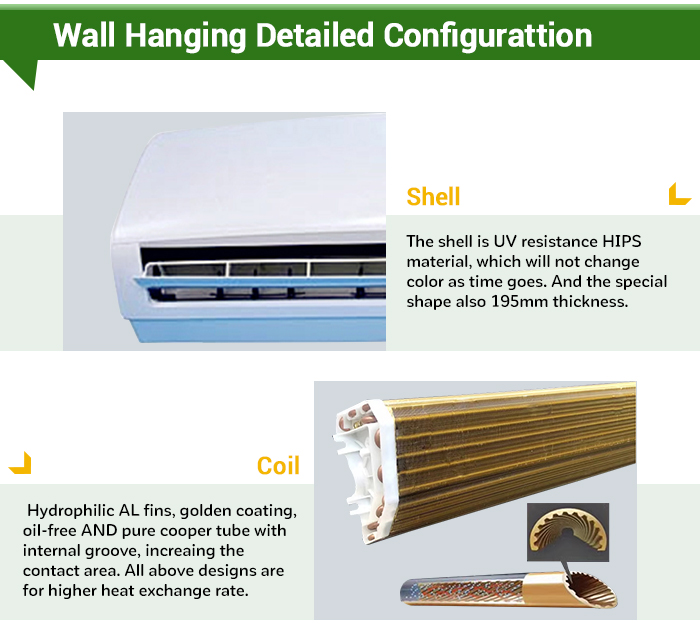 Wall Hanging Detailed Configurattion

Shell

The shell is UV resistance HIPS material, which will not change color as time goes. And the special shape also 195mm thickness.

Coil

Hydrophilic AL fins, golden coating, oil-free AND pure cooper tube with internal groove, increaing the contact area. All above designs are for higher heat exchange rate.